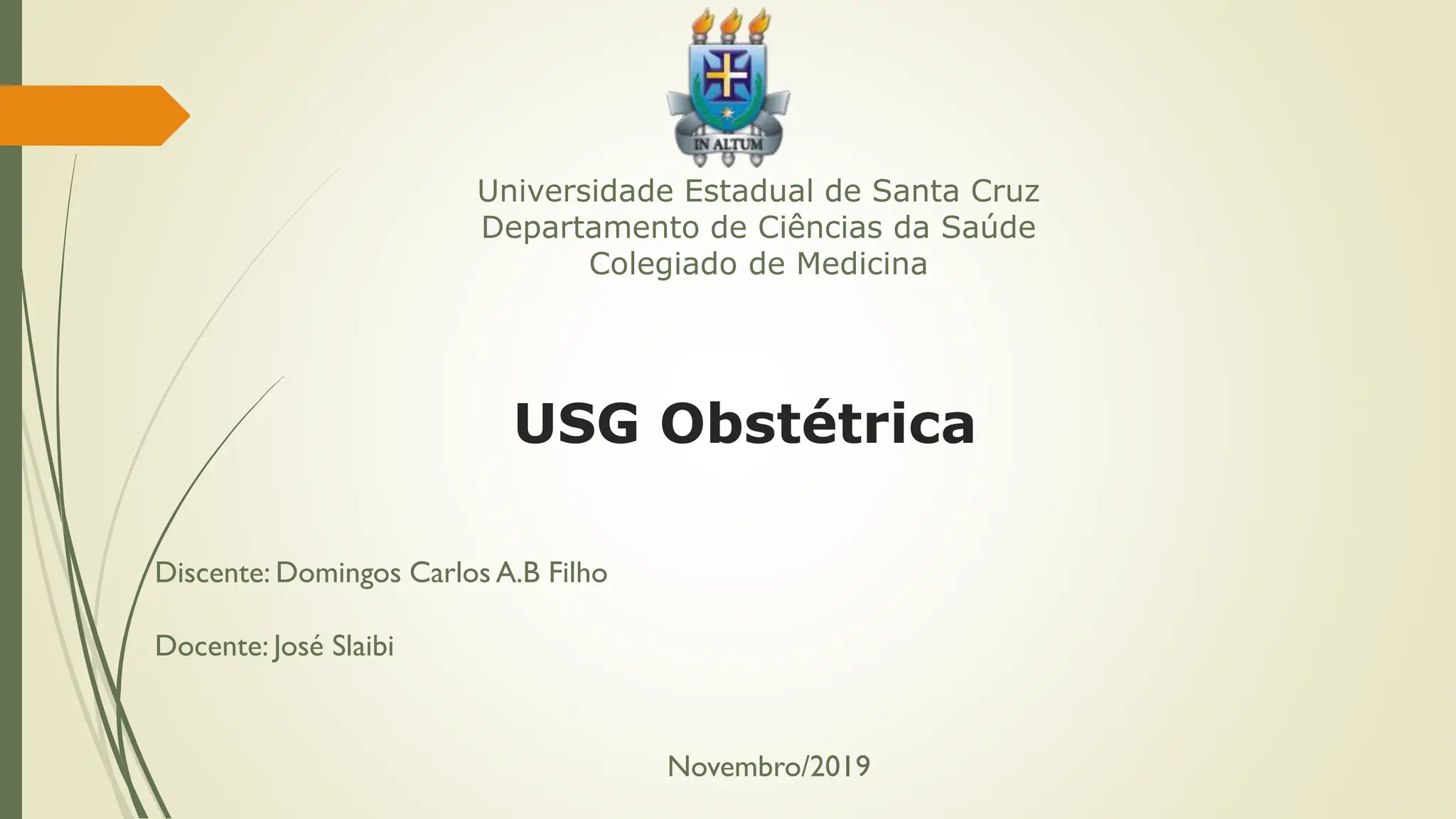 IN ALTUM

Universidade Estadual de Santa Cruz
Departamento de Ciências da Saúde
Colegiado de Medicina

USG Obstétrica

Discente: Domingos Carlos A.B Filho

Docente: José Slaibi

Novembro/2019